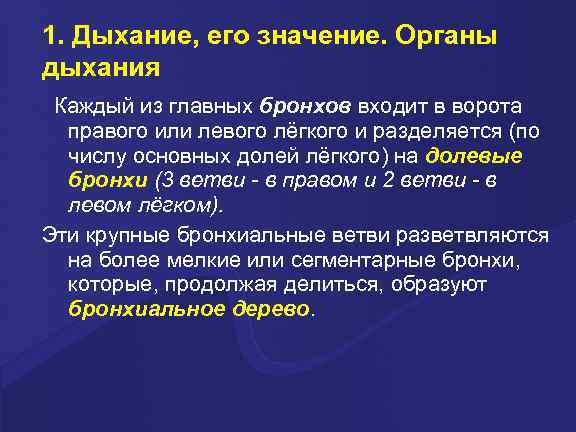 1. Дыхание, его значение. Органы дыхания

Каждый из главных бронхов входит в ворота правого или левого лёгкого и разделяется (по числу основных долей лёгкого) на долевые бронхи (3 ветви - в правом и 2 ветви - в левом лёгком).

Эти крупные бронхиальные ветви разветвляются на более мелкие или сегментарные бронхи, которые, продолжая делиться, образуют бронхиальное дерево.